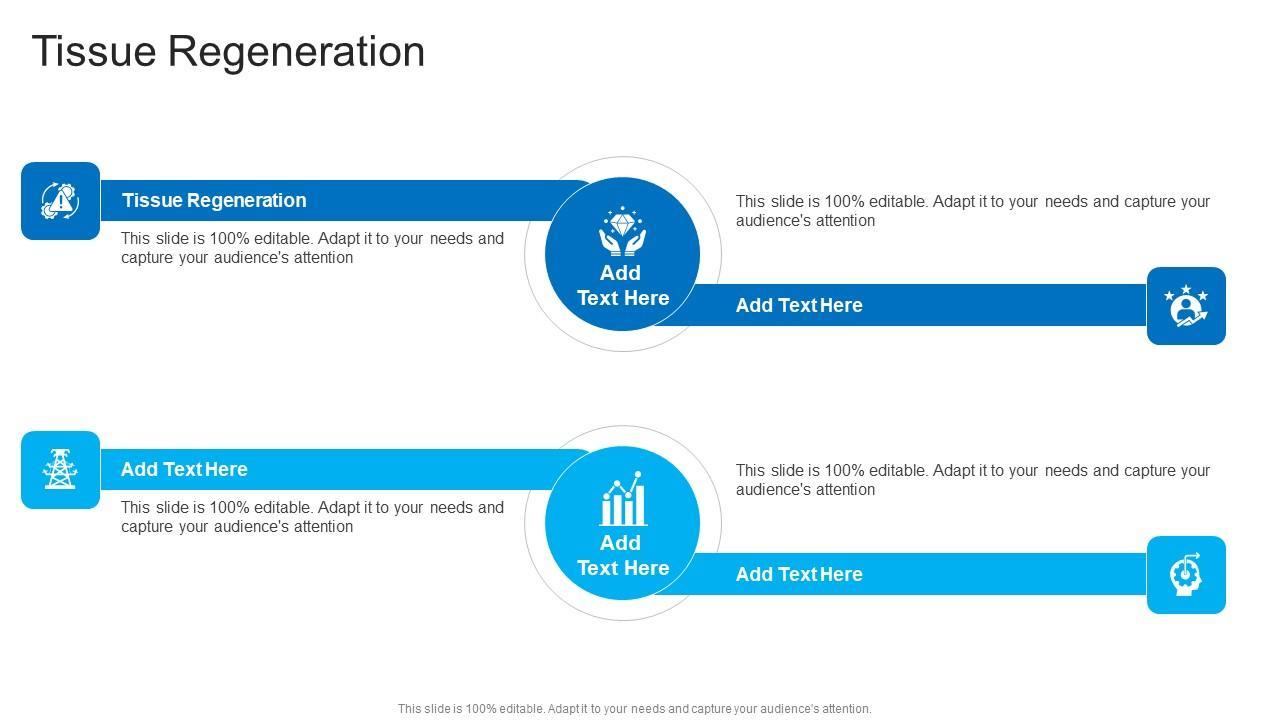 Tissue Regeneration

Tissue Regeneration

This slide is 100% editable. Adapt it to your needs and capture your audience's attention

Add Text Here

This slide is 100% editable. Adapt it to your needs and capture your audience's attention

Add Text Here

Add Text Here

This slide is 100% editable. Adapt it to your needs and capture your audience's attention

Add Text Here

This slide is 100% editable. Adapt it to your needs and capture your audience's attention

Add Text Here

This slide is 100% editable. Adapt it to your needs and capture your audience's attention.